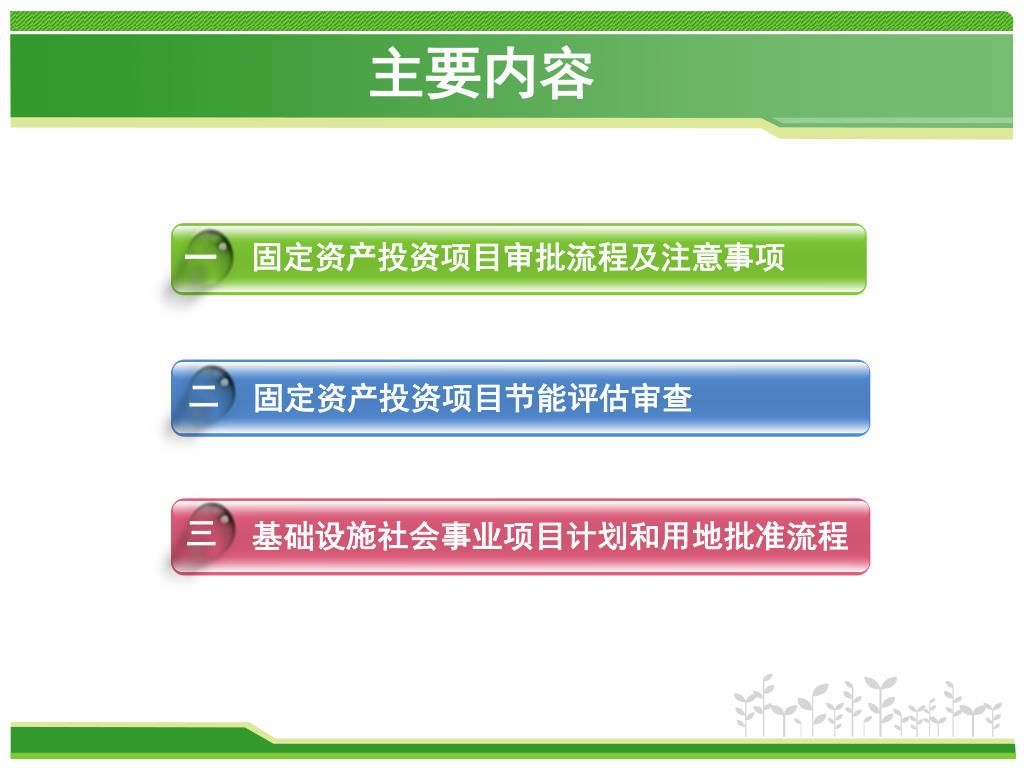 主要内容

一 固定资产投资项目审批流程及注意事项

二 固定资产投资项目节能评估审查

三 基础设施社会事业项目计划和用地批准流程